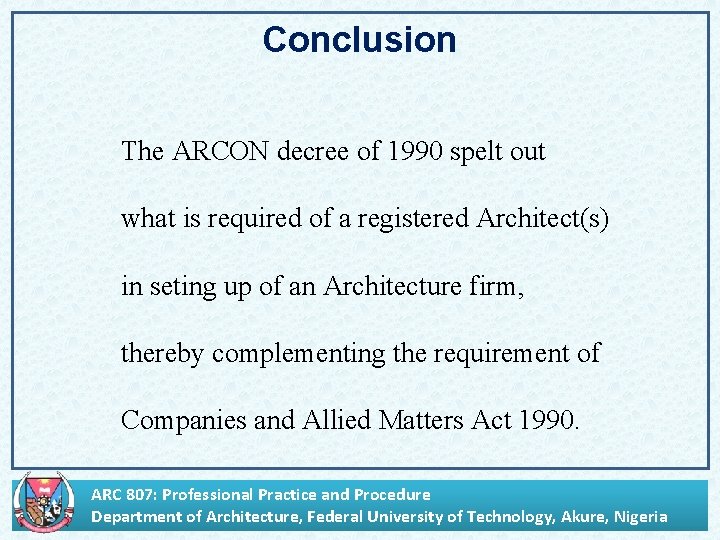 Conclusion

The ARCON decree of 1990 spelt out what is required of a registered Architect(s) in seting up of an Architecture firm, thereby complementing the requirement of Companies and Allied Matters Act 1990.

ARC 807: Professional Practice and Procedure
Department of Architecture, Federal University of Technology, Akure, Nigeria